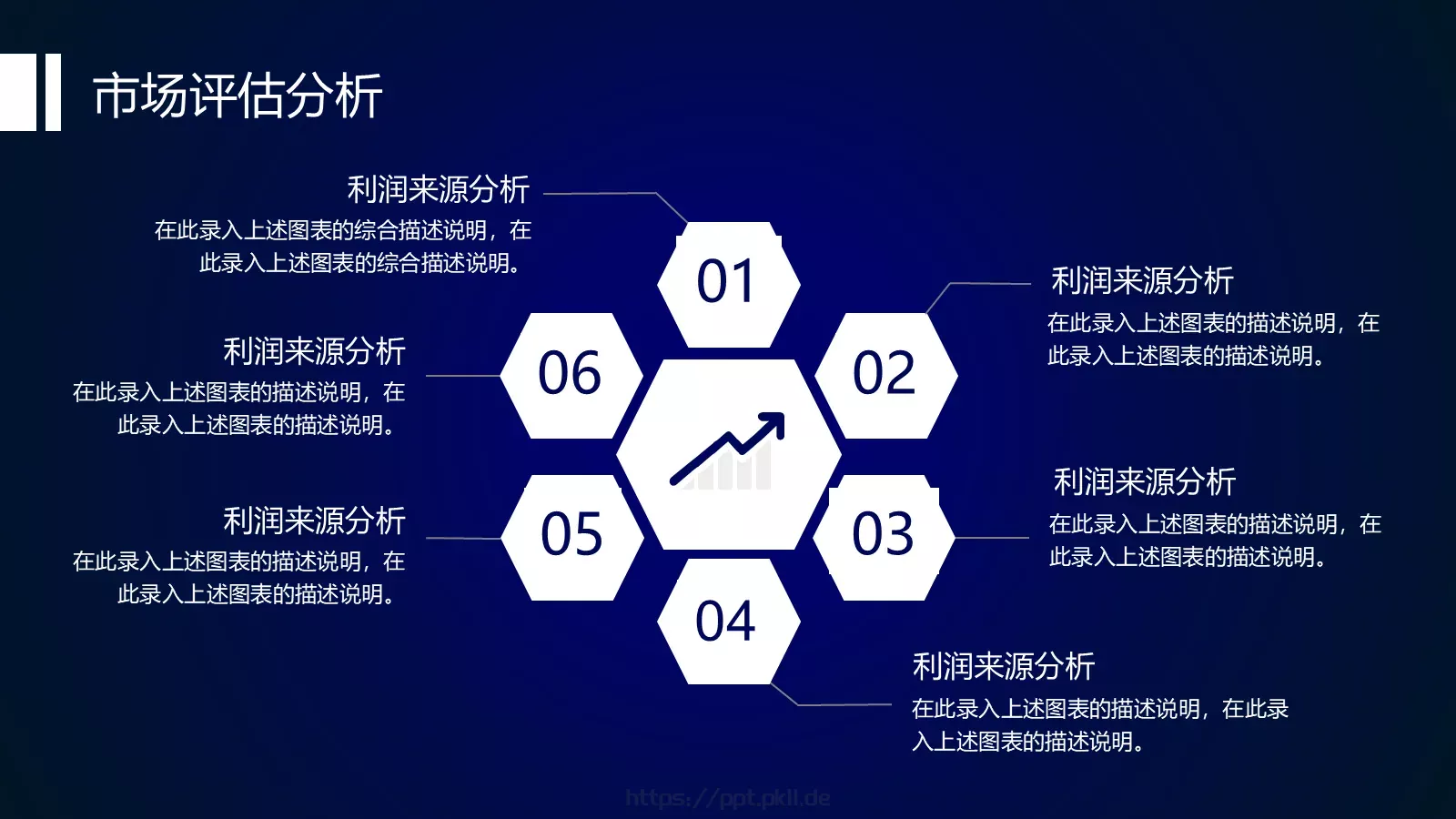 市场评估分析

利润来源分析
在此录入上述图表的综合描述说明，在此录入上述图表的综合描述说明。

01

利润来源分析
在此录入上述图表的描述说明，在此录入上述图表的描述说明。

06

02

利润来源分析
在此录入上述图表的描述说明，在此录入上述图表的描述说明。

利润来源分析
在此录入上述图表的描述说明，在此录入上述图表的描述说明。

05

03

利润来源分析
在此录入上述图表的描述说明，在此录入上述图表的描述说明。

04

利润来源分析
在此录入上述图表的描述说明，在此录入上述图表的描述说明。

https://ppt.pkll.de